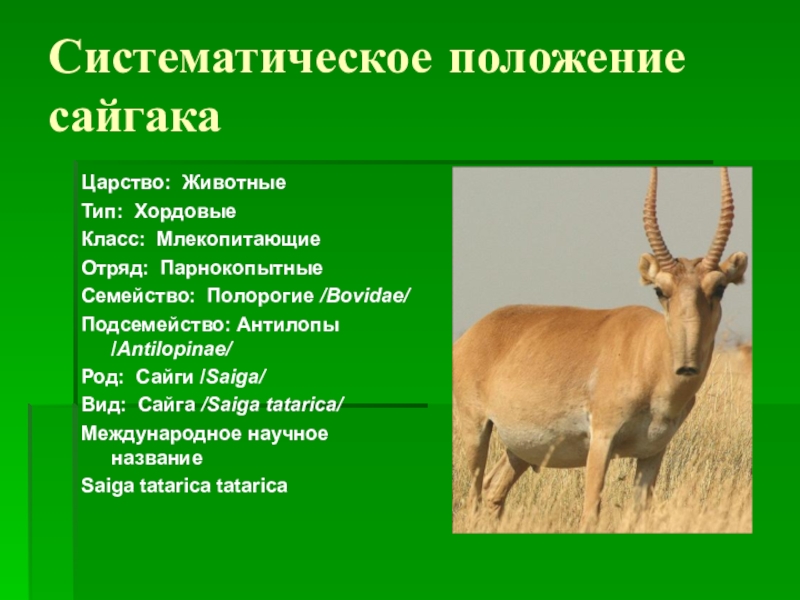 Систематическое положение сайгака

Царство: Животные
Тип: Хордовые
Класс: Млекопитающие
Отряд: Парнокопытные
Семейство: Полорогие /Bovidae/
Подсемейство: Антилопы /Antilopinae/
Род: Сайги /Saiga/
Вид: Сайга /Saiga tatarica/
Международное научное название
Saiga tatarica tatarica